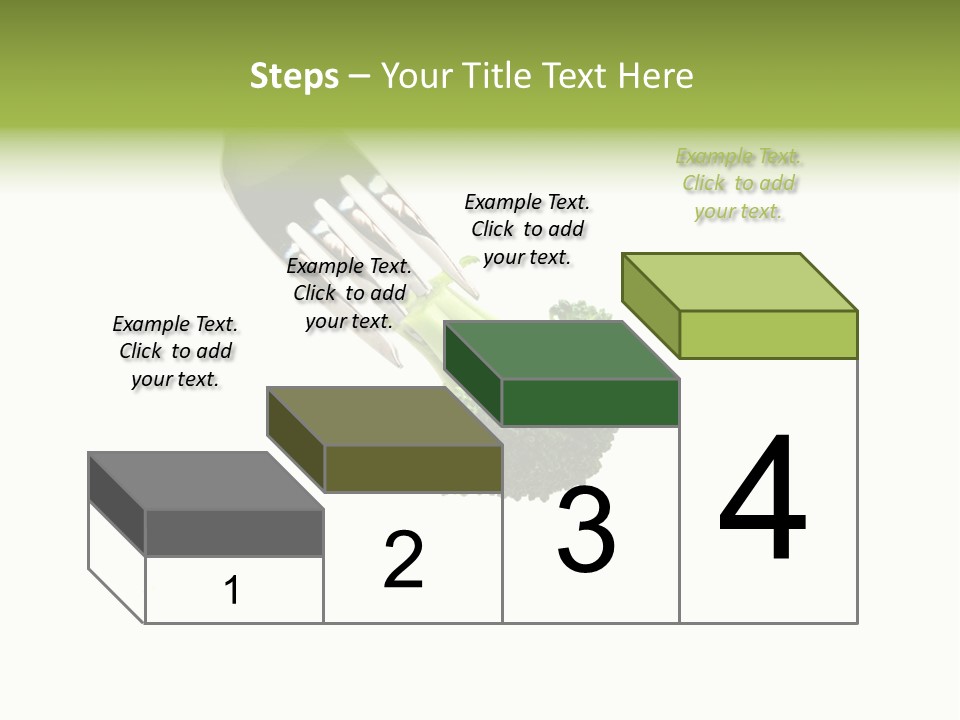 Steps – Your Title Text Here

Example Text. Click to add your text.

Example Text. Click to add your text.

Example Text. Click to add your text.

Example Text. Click to add your text.

1

2

3

4